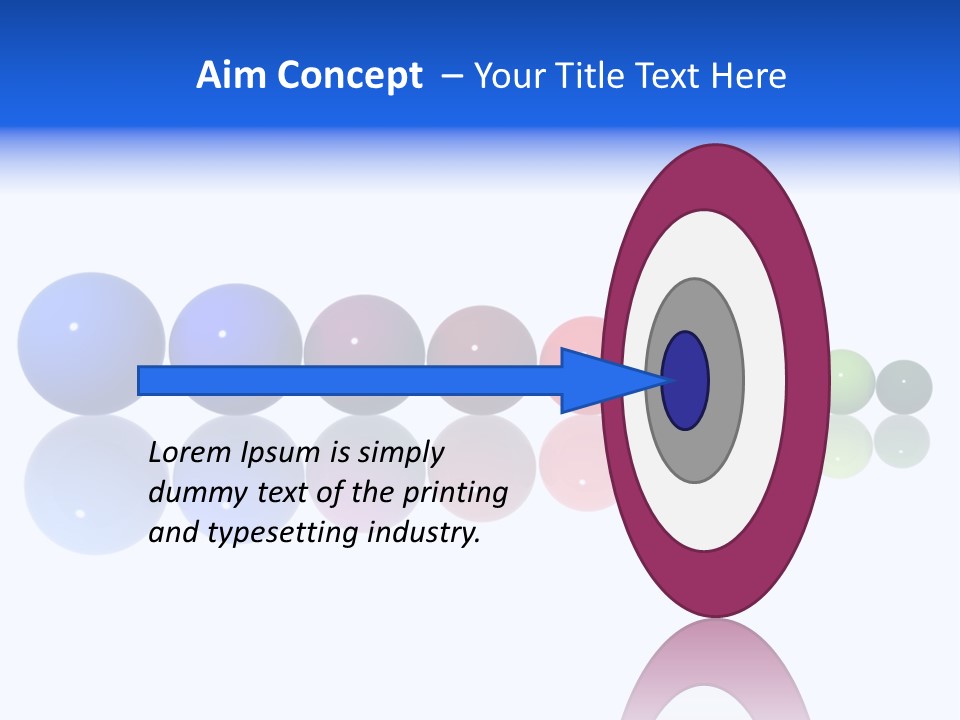 Aim Concept – Your Title Text Here

Lorem Ipsum is simply dummy text of the printing and typesetting industry.